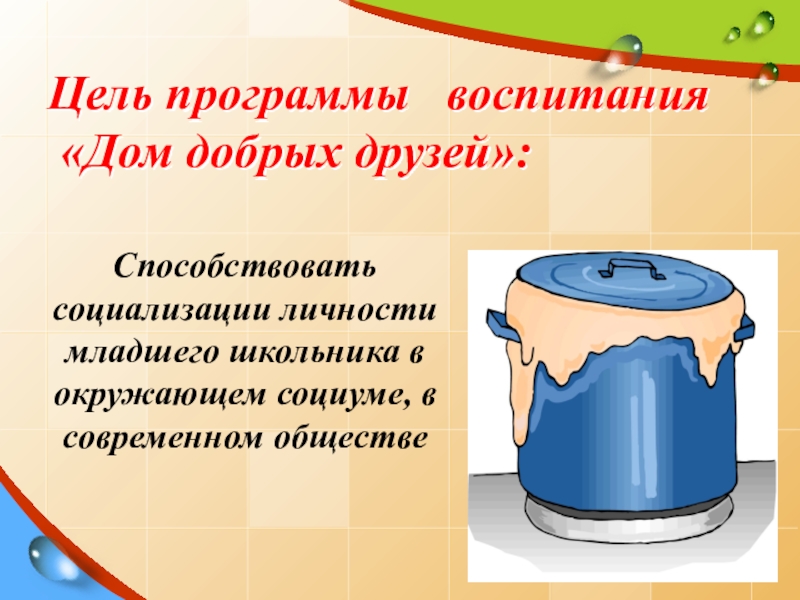 Цель программы воспитания «Дом добрых друзей»:

Способствовать социализации личности младшего школьника в окружающем социуме, в современном обществе